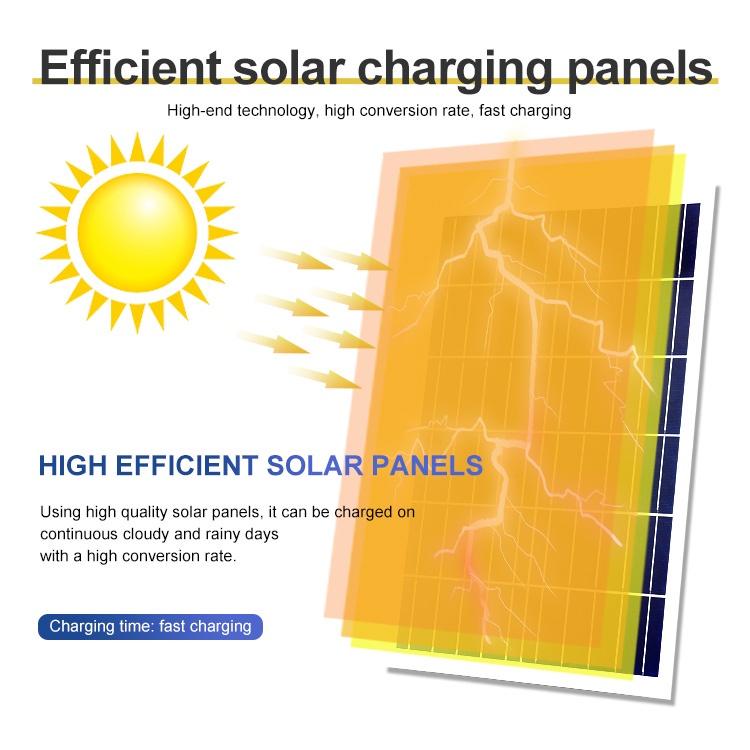 Efficient solar charging panels

High-end technology, high conversion rate, fast charging

HIGH EFFICIENT SOLAR PANELS

Using high quality solar panels, it can be charged on continuous cloudy and rainy days
with a high conversion rate.

Charging time: fast charging